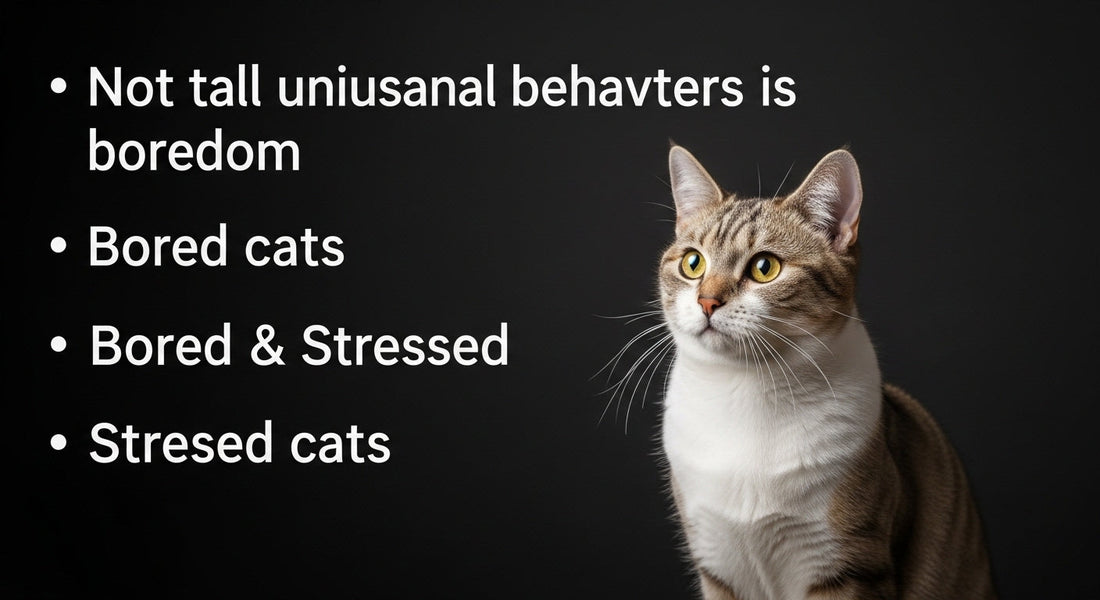 • Not tall uniusanal behavters is boredom

• Bored cats

• Bored & Stressed

• Stresed cats